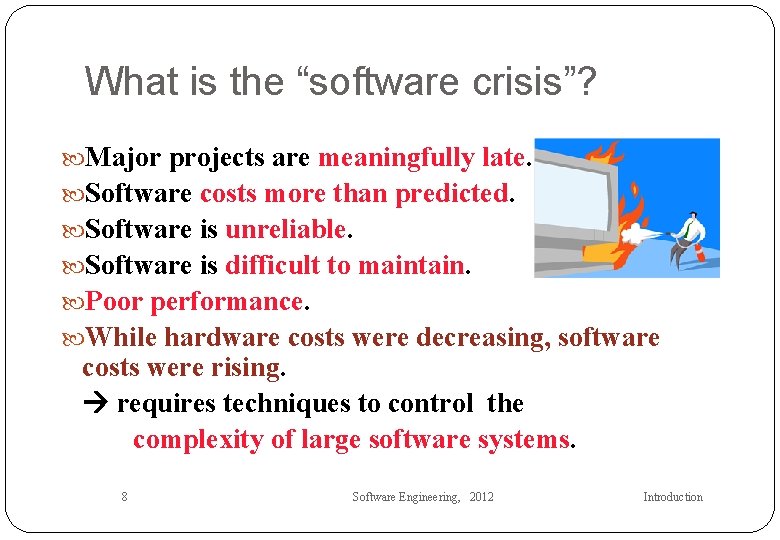 What is the “software crisis”?

Major projects are meaningfully late.

Software costs more than predicted.

Software is unreliable.

Software is difficult to maintain.

Poor performance.

While hardware costs were decreasing, software costs were rising.

→ requires techniques to control the complexity of large software systems.

8

Software Engineering, 2012

Introduction